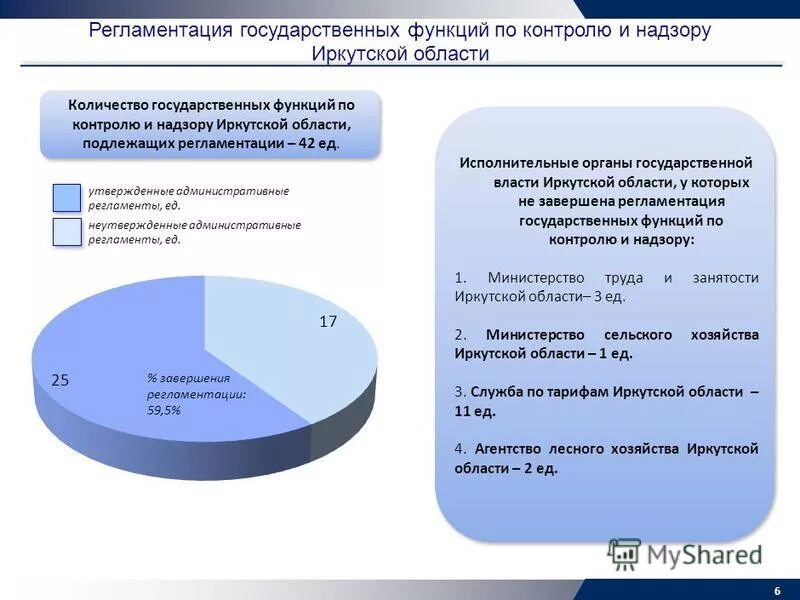 Регламентация государственных функций по контролю и надзору Иркутской области

Количество государственных функций по контролю и надзору Иркутской области, подлежащих регламентации – 42 ед.

утвержденные административные регламенты, ед.

неутвержденные административные регламенты, ед.

17

25

% завершения регламентации: 59,5%

Исполнительные органы государственной власти Иркутской области, у которых не завершена регламентация государственных функций по контролю и надзору:

1. Министерство труда и занятости Иркутской области– 3 ед.

2. Министерство сельского хозяйства Иркутской области – 1 ед.

3. Служба по тарифам Иркутской области – 11 ед.

4. Агентство лесного хозяйства Иркутской области – 2 ед.

MyShared

6